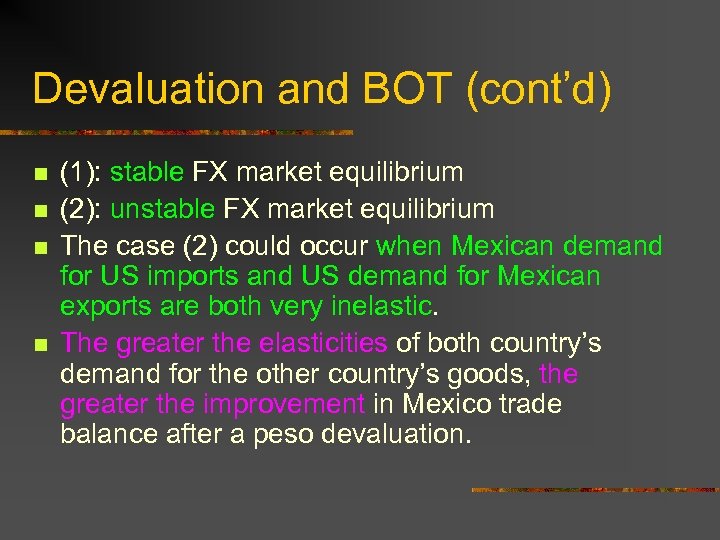 Devaluation and BOT (cont'd)

- (1): stable FX market equilibrium
- (2): unstable FX market equilibrium
- The case (2) could occur when Mexican demand for US imports and US demand for Mexican exports are both very inelastic.
- The greater the elasticities of both country's demand for the other country's goods, the greater the improvement in Mexico trade balance after a peso devaluation.